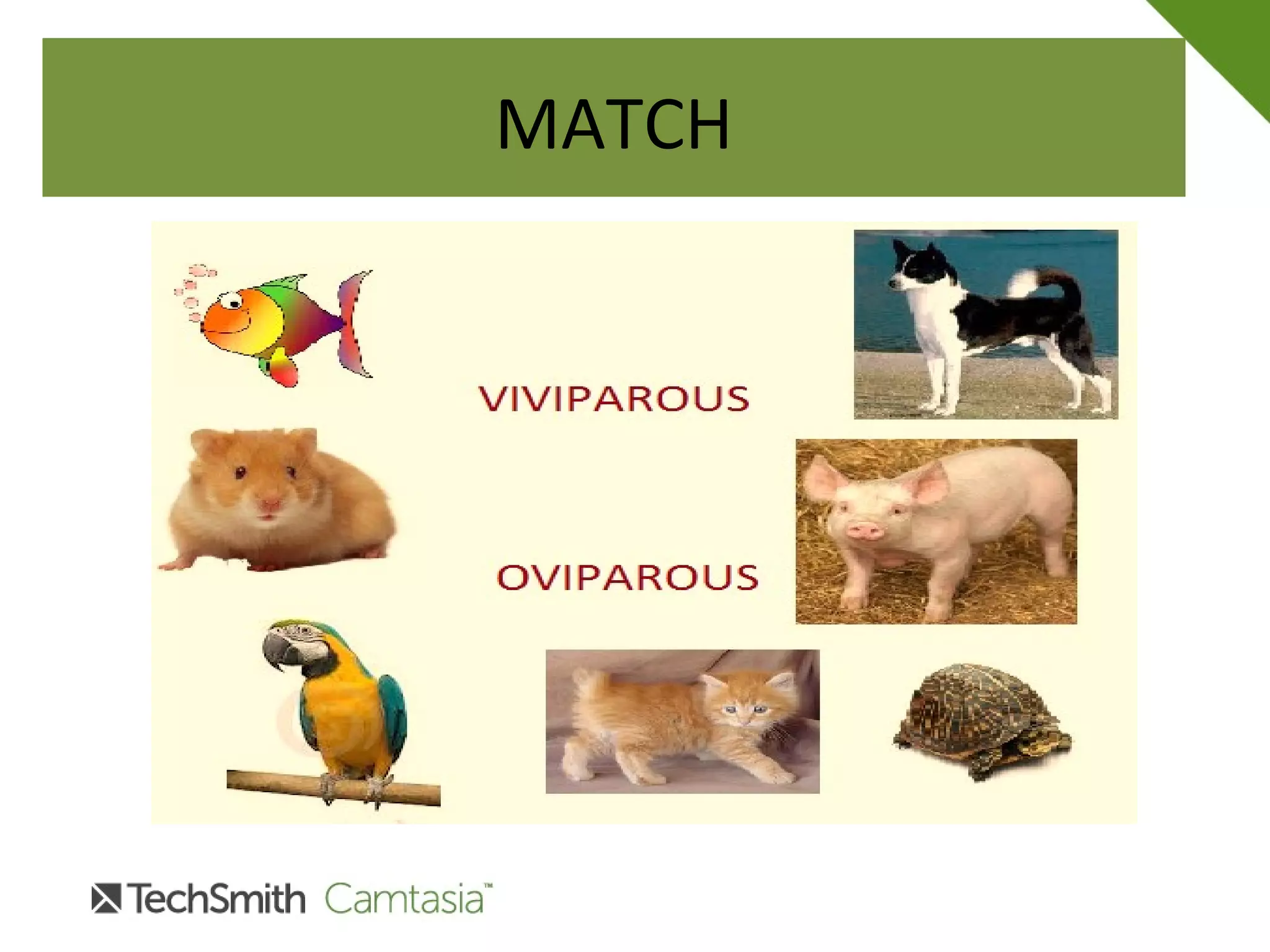 MATCH

VIVIPAROUS

OVIPAROUS

TechSmith Camtasia™